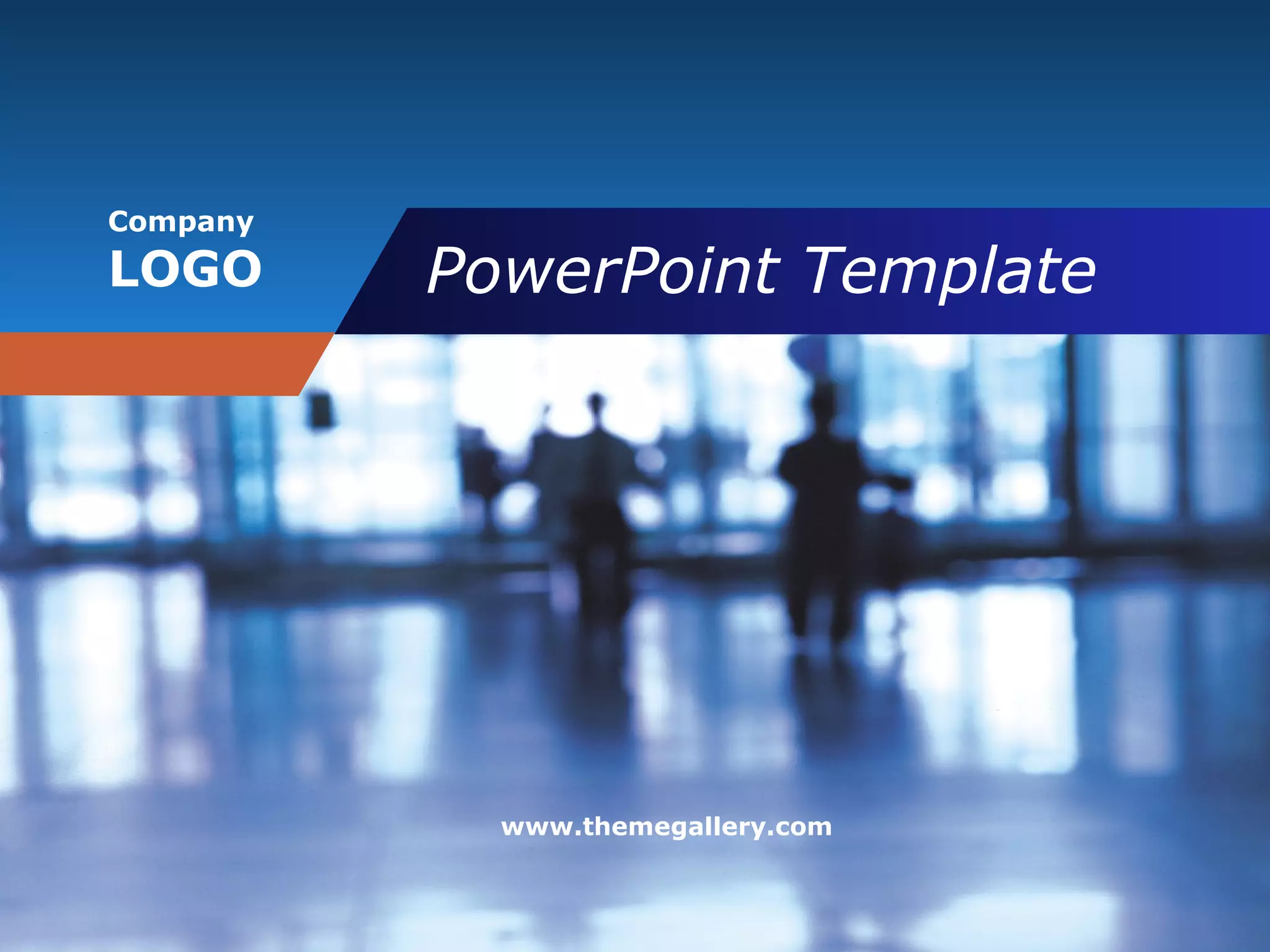 Company
LOGO

PowerPoint Template

www.themegallery.com